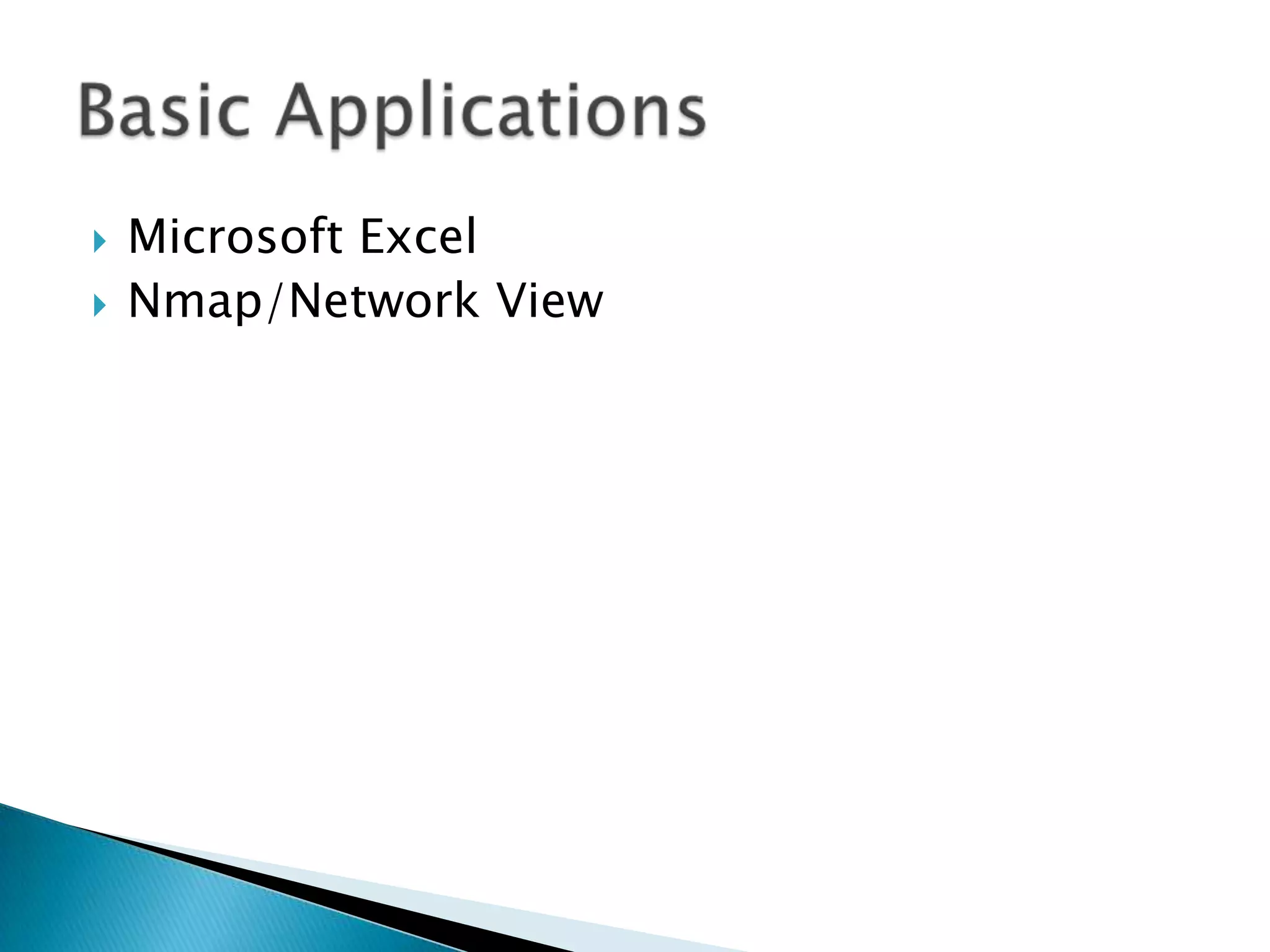 Basic Applications

Microsoft Excel
Nmap/Network View